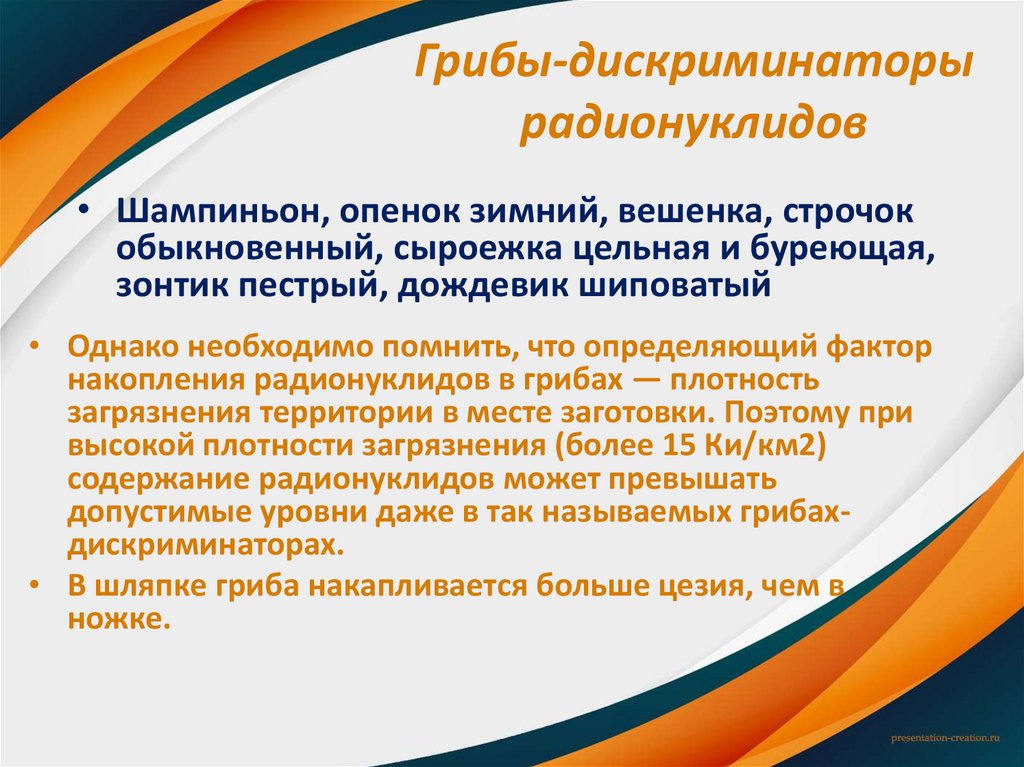 Грибы-дискриминаторы радионуклидов

• Шампиньон, опенок зимний, вешенка, строчок обыкновенный, сыроежка цельная и буреющая, зонтик пестрый, дождевик шиповатый

• Однако необходимо помнить, что определяющий фактор накопления радионуклидов в грибах — плотность загрязнения территории в месте заготовки. Поэтому при высокой плотности загрязнения (более 15 Ки/км2) содержание радионуклидов может превышать допустимые уровни даже в так называемых грибах-дискриминаторах.

• В шляпке гриба накапливается больше цезия, чем в ножке.

presentation-creation.ru